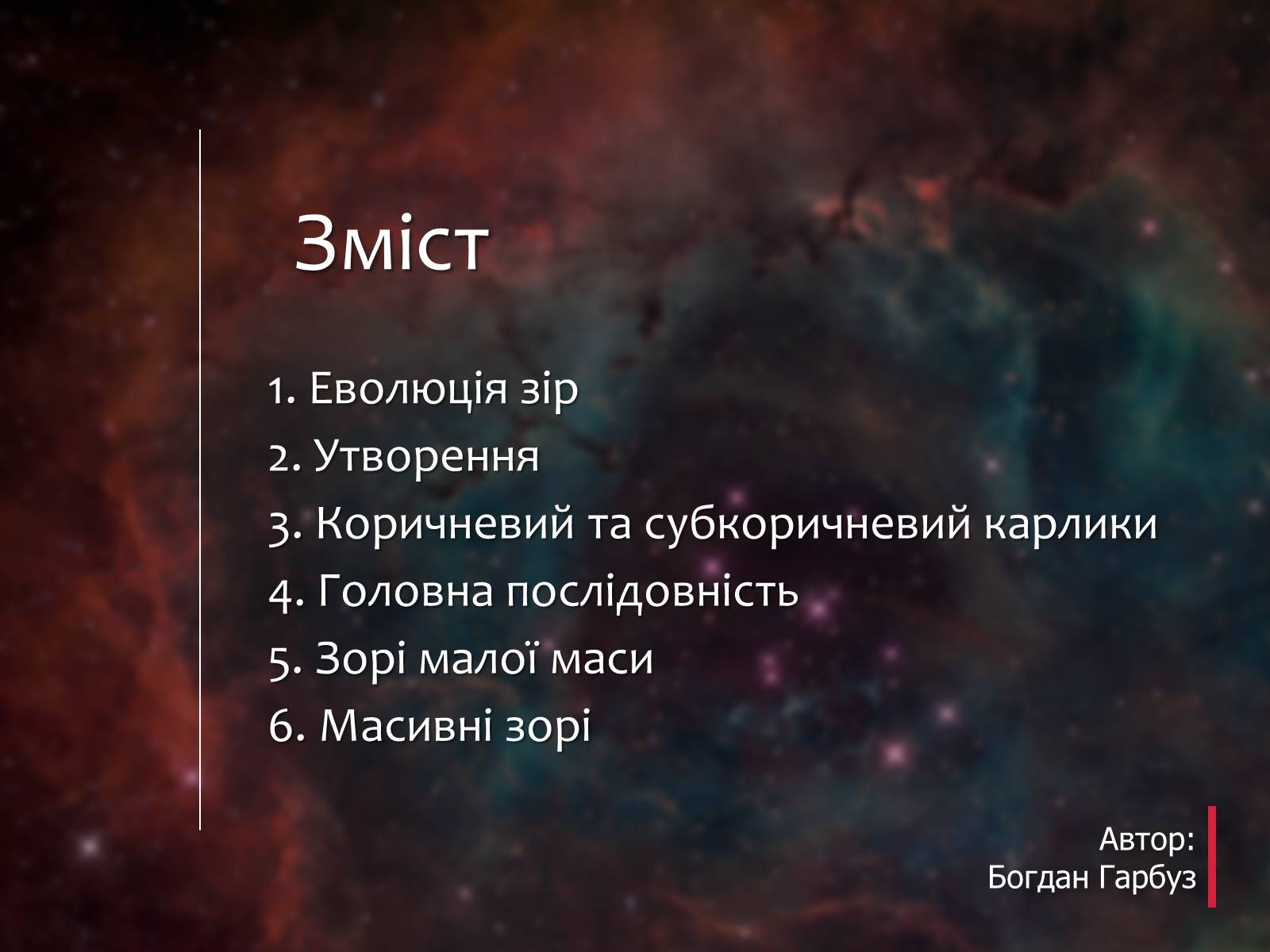 Зміст

1. Еволюція зір
2. Утворення
3. Коричневий та субкоричневий карлики
4. Головна послідовність
5. Зорі малої маси
6. Масивні зорі

Автор:
Богдан Гарбуз